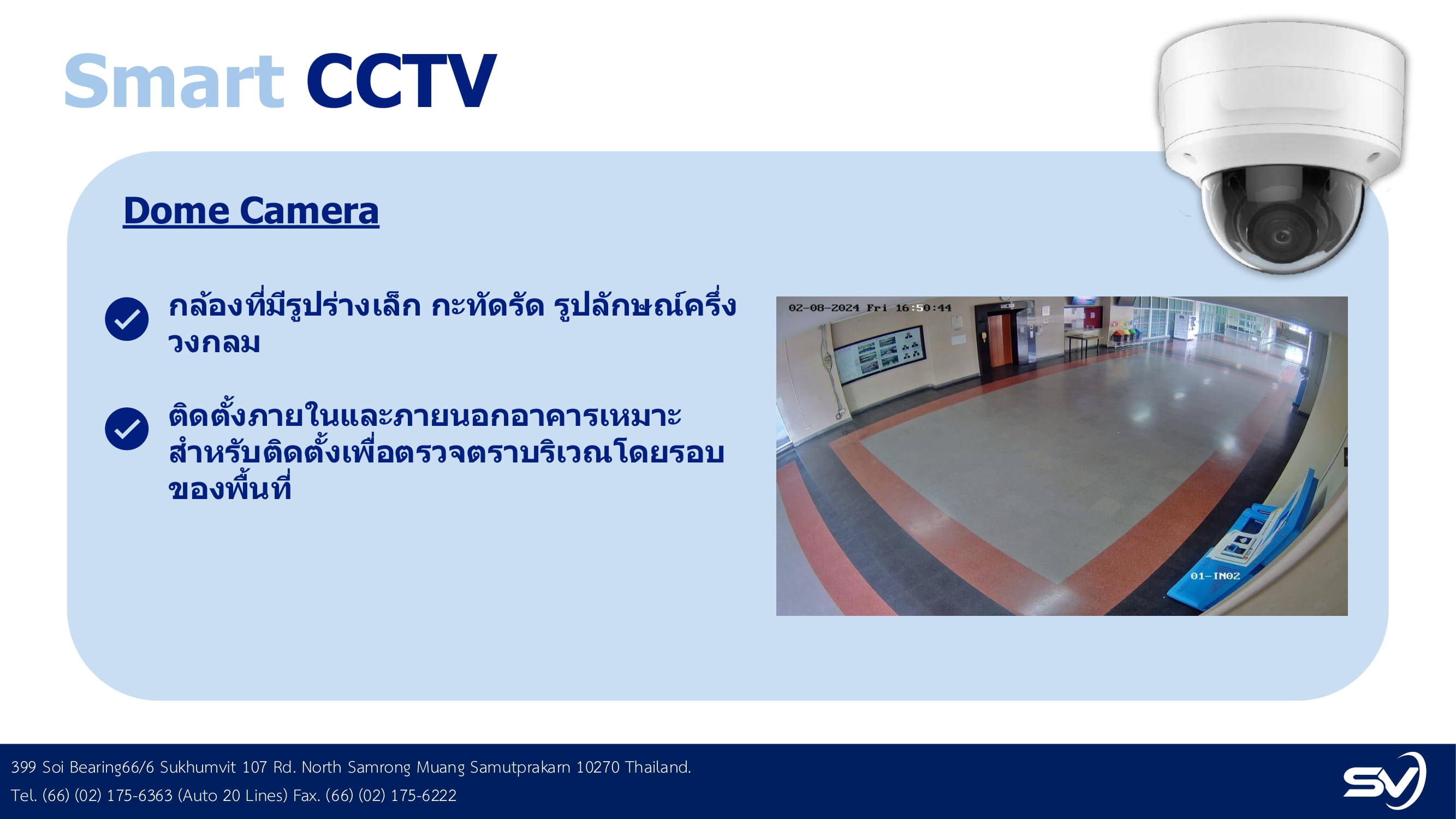 Smart CCTV

Dome Camera

กล้องที่มีรูปร่างเล็ก กะทัดรัด รูปลักษณ์ครึ่งวงกลม

ติดตั้งภายในและภายนอกอาคารเหมาะสำหรับติดตั้งเพื่อตรวจตราบริเวณโดยรอบของพื้นที่

02-08-2024 Fri 16:50:44

01-IN02

399 Soi Bearing66/6 Sukhumvit 107 Rd. North Samrong Muang Samutprakarn 10270 Thailand.
Tel. (66) (02) 175-6363 (Auto 20 Lines) Fax. (66) (02) 175-6222

SV